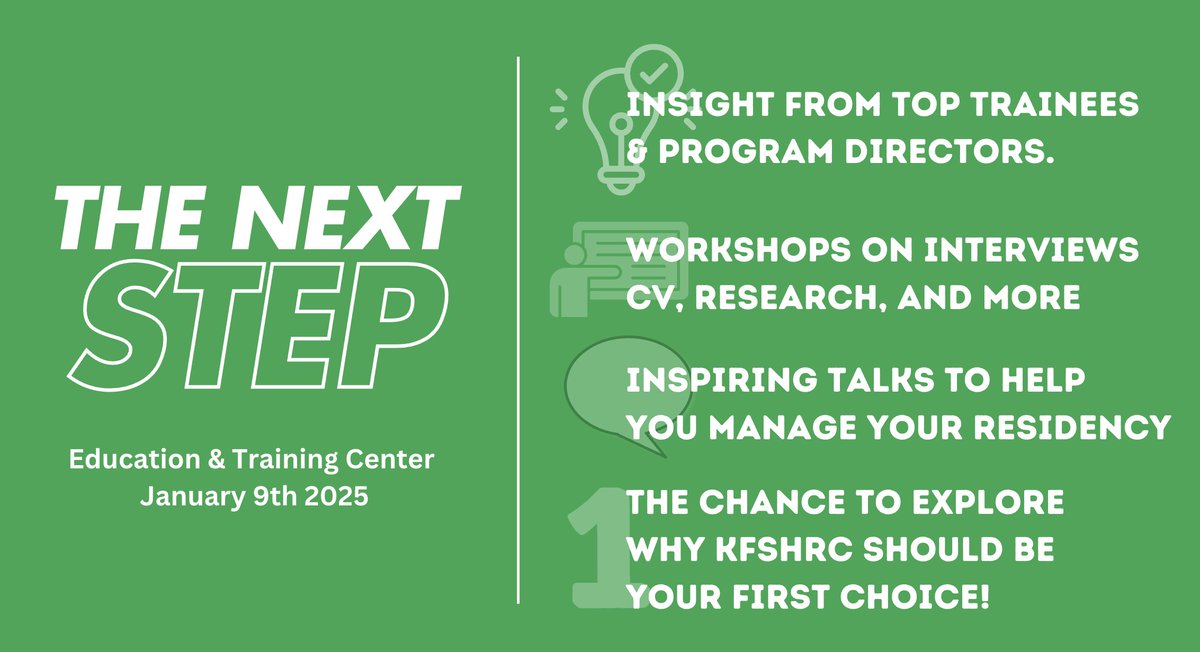 THE NEXT STEP

Education & Training Center
January 9th 2025

INSIGHT FROM TOP TRAINEES & PROGRAM DIRECTORS.

WORKSHOPS ON INTERVIEWS CV, RESEARCH, AND MORE

INSPIRING TALKS TO HELP YOU MANAGE YOUR RESIDENCY

1

THE CHANCE TO EXPLORE WHY KFSHRC SHOULD BE YOUR FIRST CHOICE!